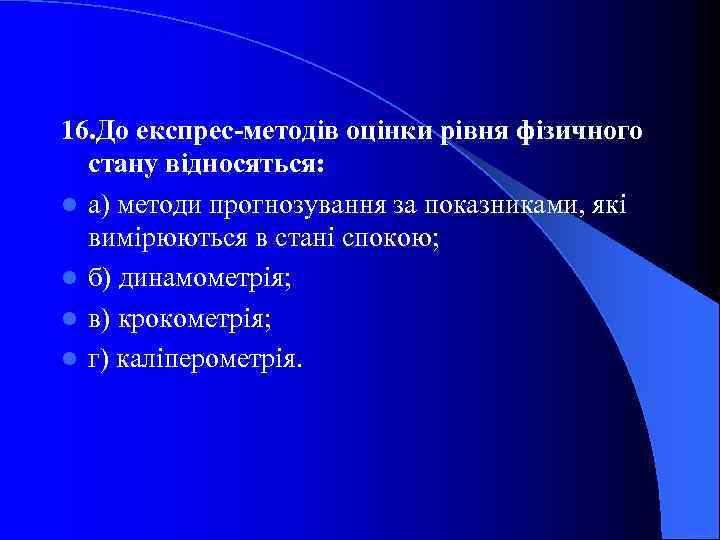 16.До експрес-методів оцінки рівня фізичного стану відносяться:

а) методи прогнозування за показниками, які вимірюються в стані спокою;

б) динамометрія;

в) крокометрія;

г) каліперометрія.